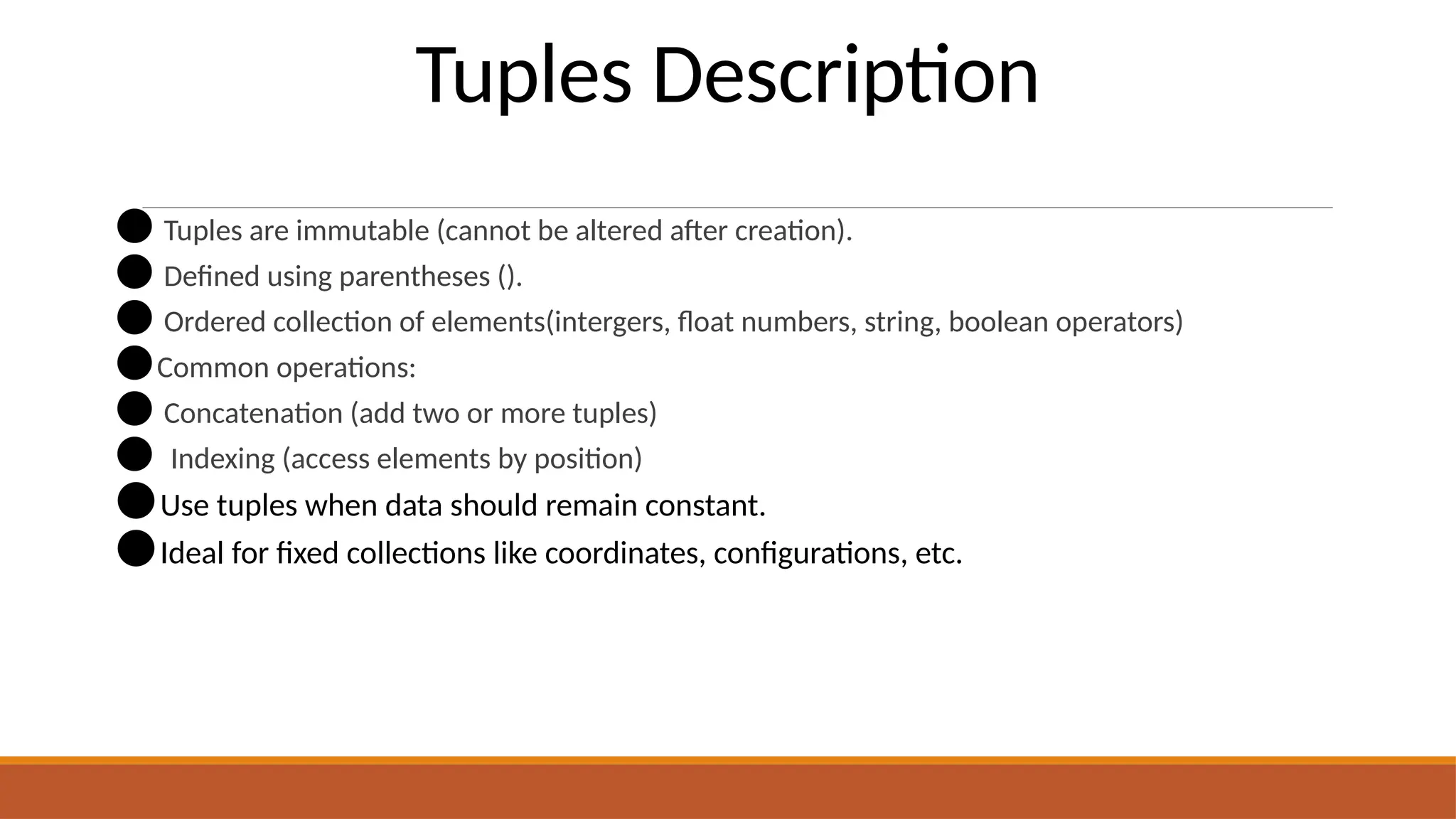 Tuples Description

● Tuples are immutable (cannot be altered after creation).
● Defined using parentheses ().
● Ordered collection of elements(intergers, float numbers, string, boolean operators)
● Common operations:
● Concatenation (add two or more tuples)
● Indexing (access elements by position)
● Use tuples when data should remain constant.
● Ideal for fixed collections like coordinates, configurations, etc.